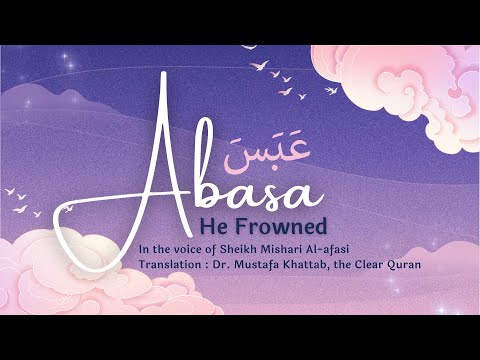 عَبَسَ
Abasa
He Frowned
In the voice of Sheikh Mishari Al-afasi
Translation : Dr. Mustafa Khattab, the Clear Quran